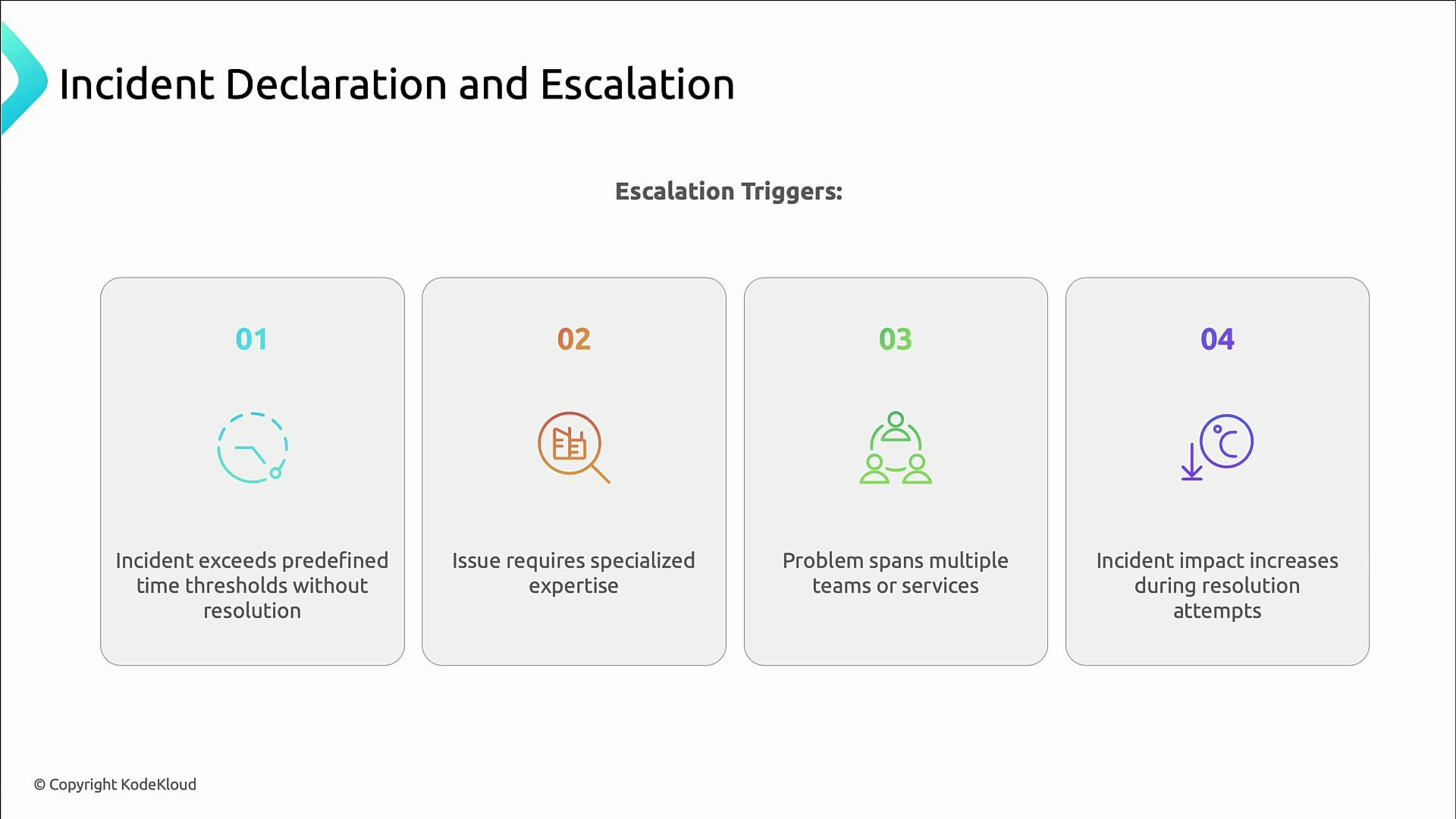 Incident Declaration and Escalation

Escalation Triggers:

01

Incident exceeds predefined time thresholds without resolution

02

Issue requires specialized expertise

03

Problem spans multiple teams or services

04

Incident impact increases during resolution attempts

© Copyright KodeKloud